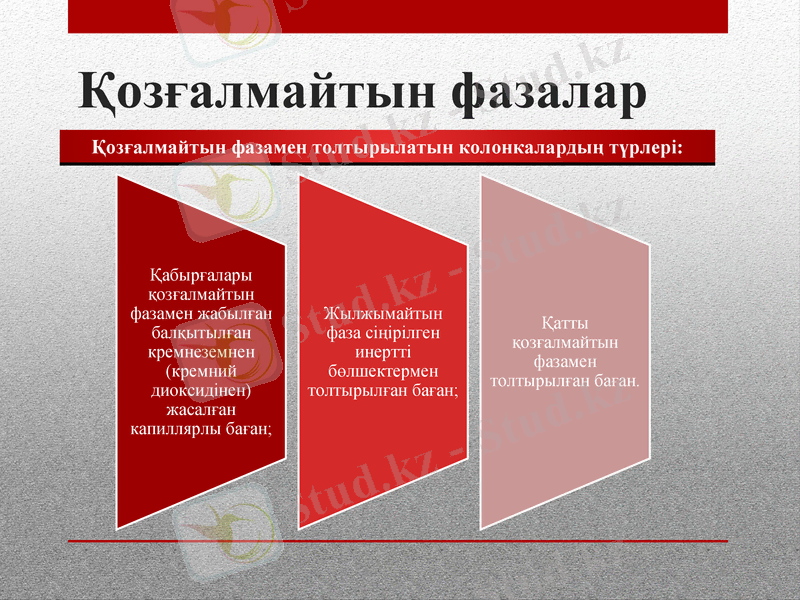 Қозғалмайтын фазалар

Қозғалмайтын фазамен толтырылатын колонкалардың түрлері:

Қабырғалары қозғалмайтын фазамен жабылған балқытылған кремнеземнен (кремний диоксидінен) жасалған капиллярлы баған;

Жылжымайтын фаза сіңірілген инертті бөлшектермен толтырылған баған;

Қатты қозғалмайтын фазамен толтырылған баған.

Stud.kz - Stud.kz